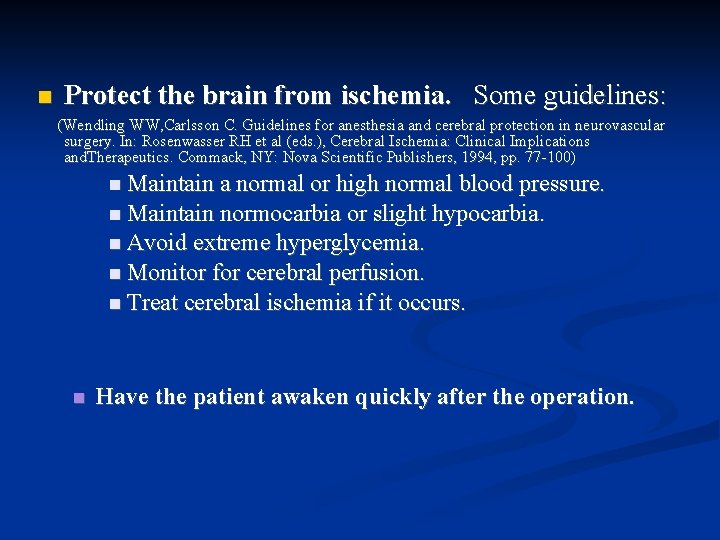 Protect the brain from ischemia. Some guidelines:

(Wendling WW,Carlsson C. Guidelines for anesthesia and cerebral protection in neurovascular surgery. In: Rosenwasser RH et al (eds.), Cerebral Ischemia: Clinical Implications andTherapeutics. Commack, NY: Nova Scientific Publishers, 1994, pp. 77-100)

Maintain a normal or high normal blood pressure.
Maintain normocarbia or slight hypocarbia.
Avoid extreme hyperglycemia.
Monitor for cerebral perfusion.
Treat cerebral ischemia if it occurs.

Have the patient awaken quickly after the operation.